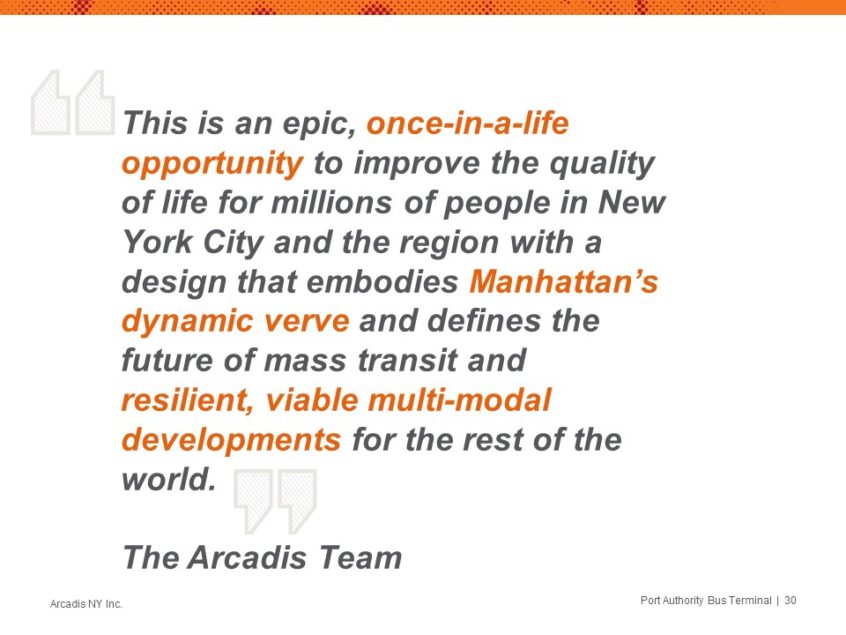 This is an epic, once-in-a-life opportunity to improve the quality of life for millions of people in New York City and the region with a design that embodies Manhattan’s dynamic verve and defines the future of mass transit and resilient, viable multi-modal developments for the rest of the world.

The Arcadis Team

Arcadis NY Inc.

Port Authority Bus Terminal | 30